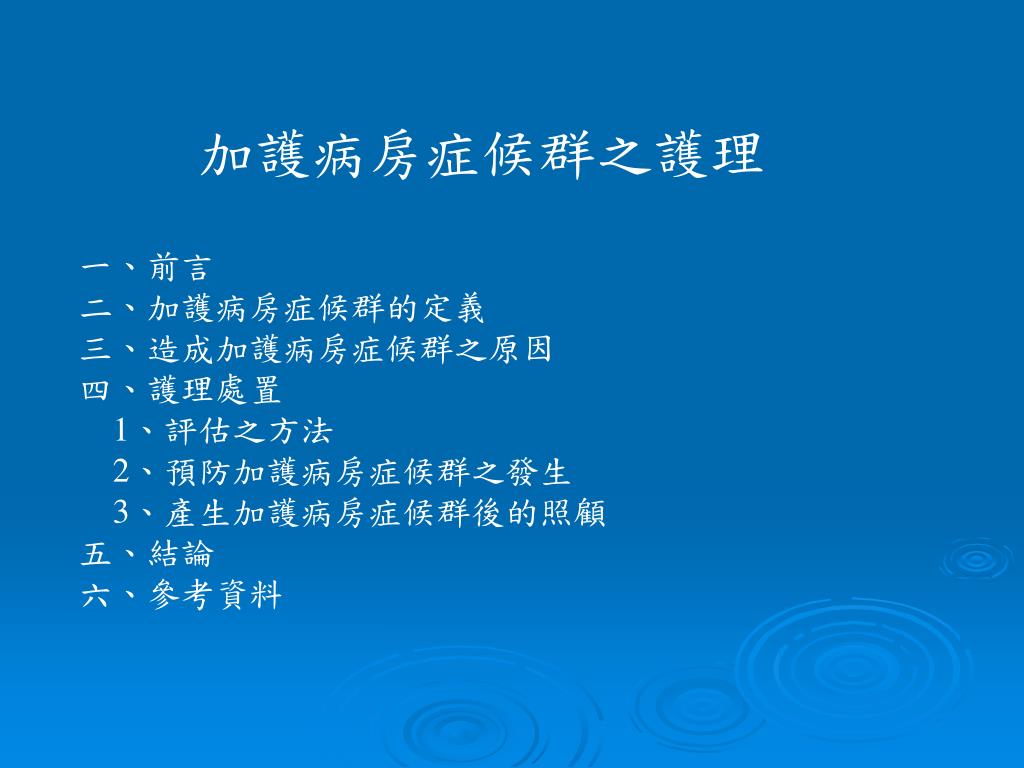 加護病房症候群之護理

一、前言
二、加護病房症候群的定義
三、造成加護病房症候群之原因
四、護理處置
1、評估之方法
2、預防加護病房症候群之發生
3、產生加護病房症候群後的照顧
五、結論
六、參考資料